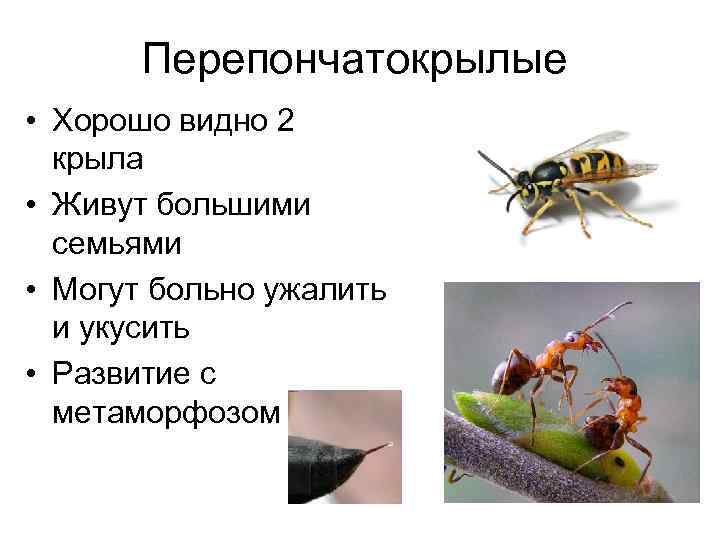 Перепончатокрылые

• Хорошо видно 2 крыла
• Живут большими семьями
• Могут больно ужалить и укусить
• Развитие с метаморфозом